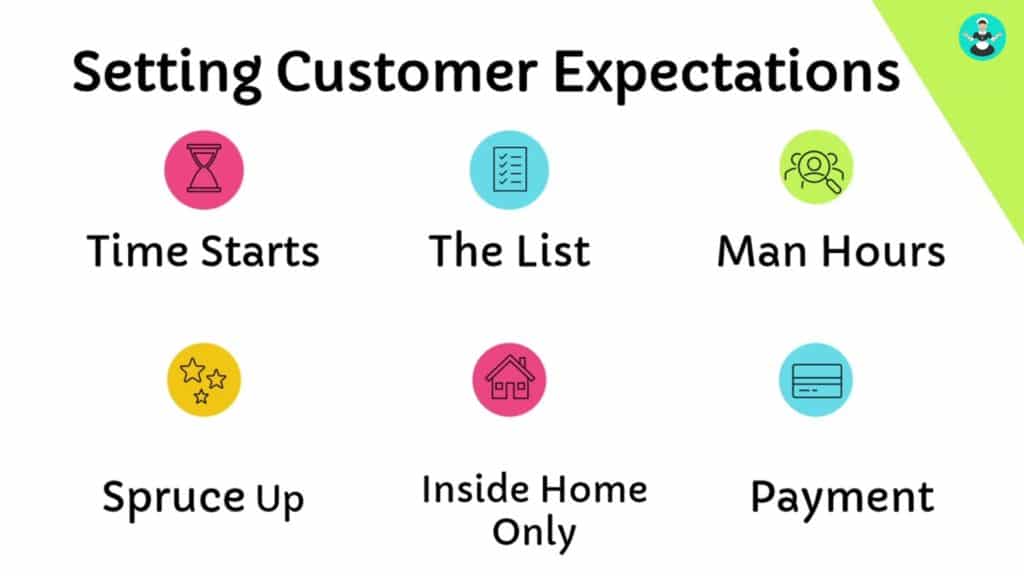 Setting Customer Expectations

Time Starts

The List

Man Hours

Spruce Up

Inside Home Only

Payment